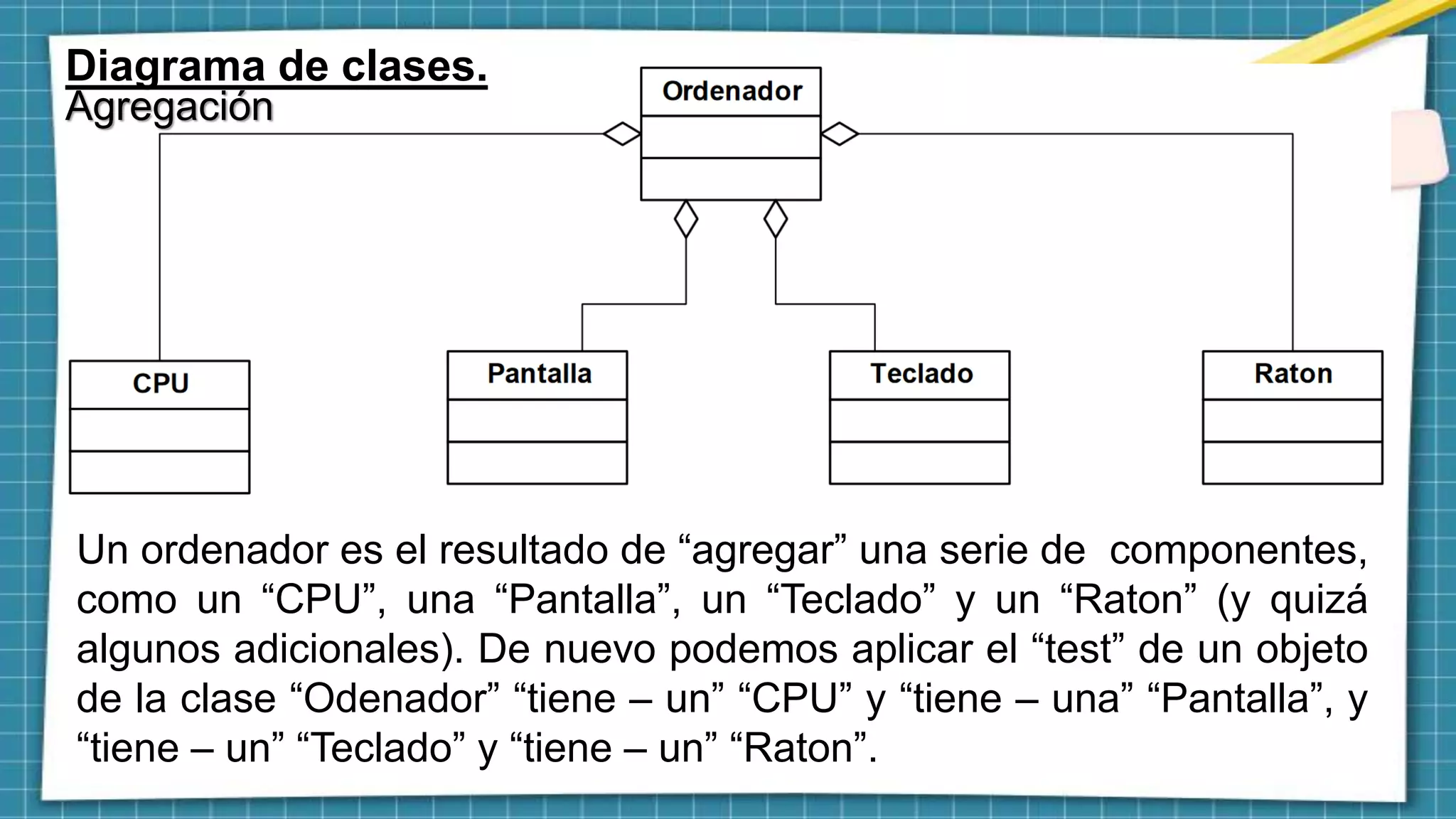 Diagrama de clases.
Agregación

Ordenador

CPU

Pantalla

Teclado

Raton

Un ordenador es el resultado de “agregar” una serie de componentes, como un “CPU”, una “Pantalla”, un “Teclado” y un “Raton” (y quizá algunos adicionales). De nuevo podemos aplicar el “test” de un objeto de la clase “Odenador” “tiene – un” “CPU” y “tiene – una” “Pantalla”, y “tiene – un” “Teclado” y “tiene – un” “Raton”.